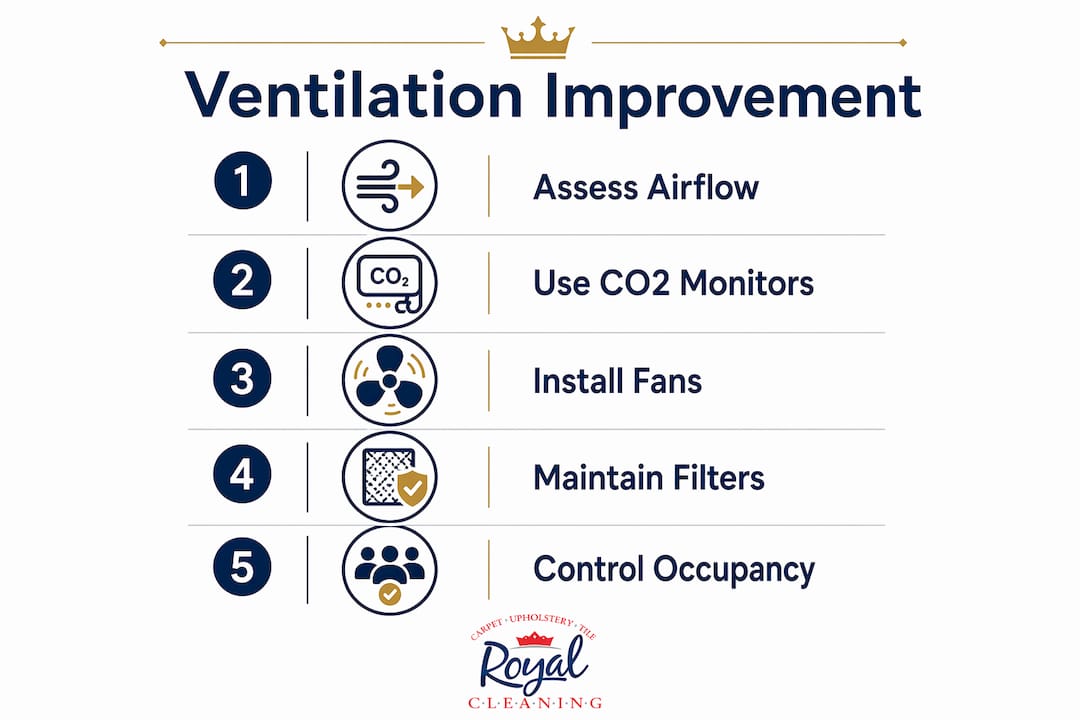 Ventilation Improvement

1 Assess Airflow

2 $CO_2$ Use CO2 Monitors

3 Install Fans

4 Maintain Filters

5 Control Occupancy

CARPET · UPHOLSTERY · TILE
Royal
CLEANING